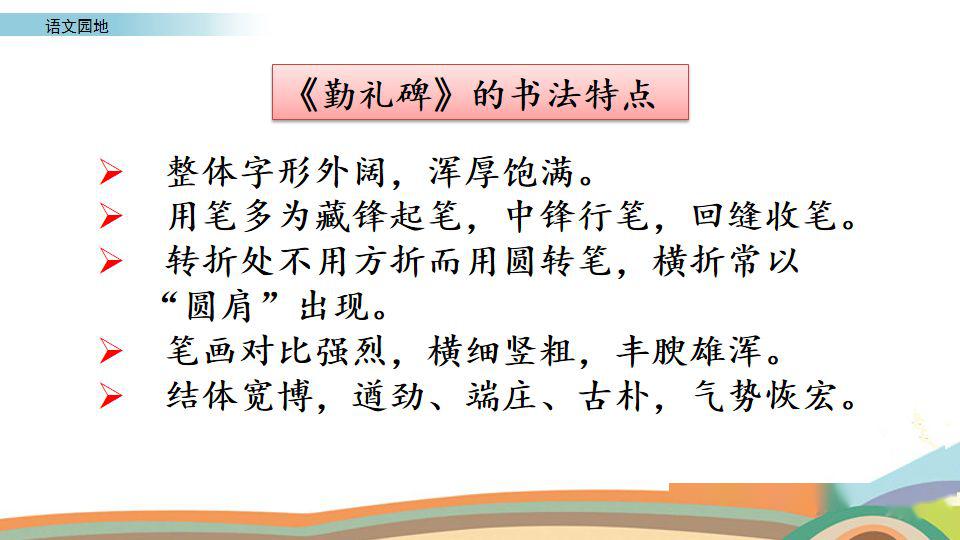 语文园地

《勤礼碑》的书法特点

➢ 整体字形外阔，浑厚饱满。
➢ 用笔多为藏锋起笔，中锋行笔，回缝收笔。
➢ 转折处不用方折而用圆转笔，横折常以“圆肩”出现。
➢ 笔画对比强烈，横细竖粗，丰腴雄浑。
➢ 结体宽博，遒劲、端庄、古朴，气势恢宏。